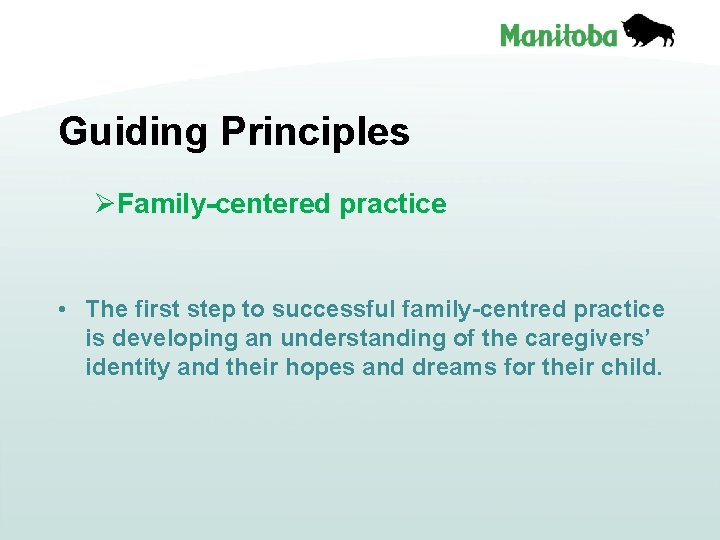 Manitoba

Guiding Principles

➢Family-centered practice

• The first step to successful family-centred practice is developing an understanding of the caregivers' identity and their hopes and dreams for their child.